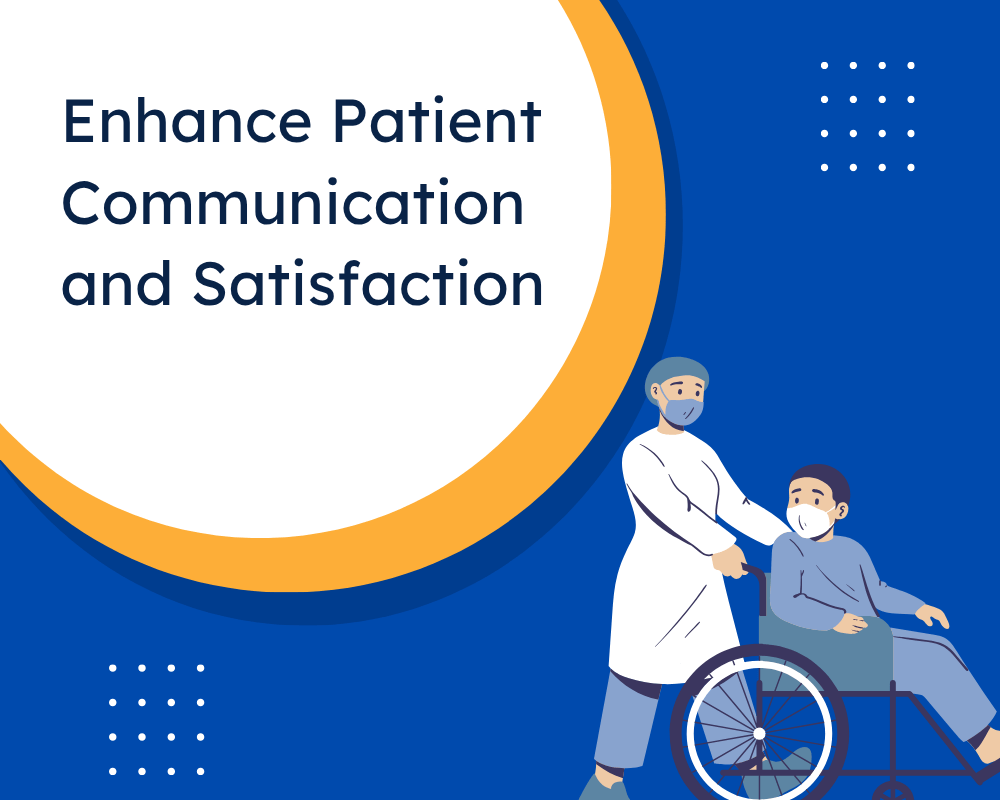 Enhance Patient Communication and Satisfaction